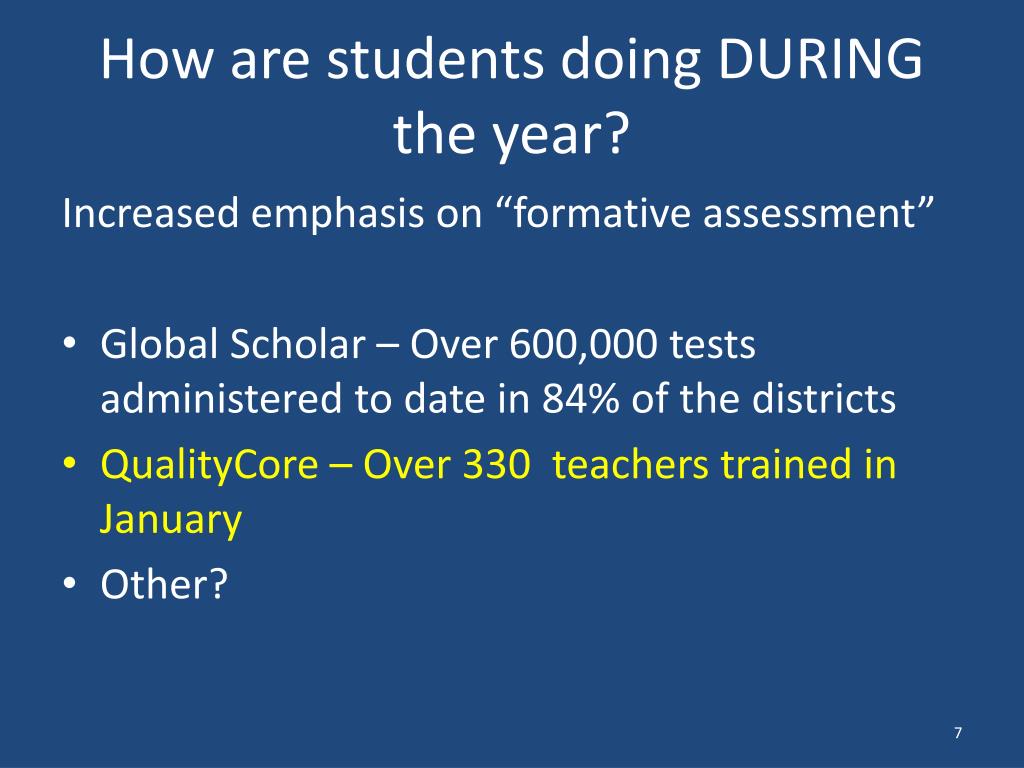 How are students doing DURING the year?

Increased emphasis on “formative assessment”

• Global Scholar – Over 600,000 tests administered to date in 84% of the districts
• QualityCore – Over 330 teachers trained in January
• Other?

7